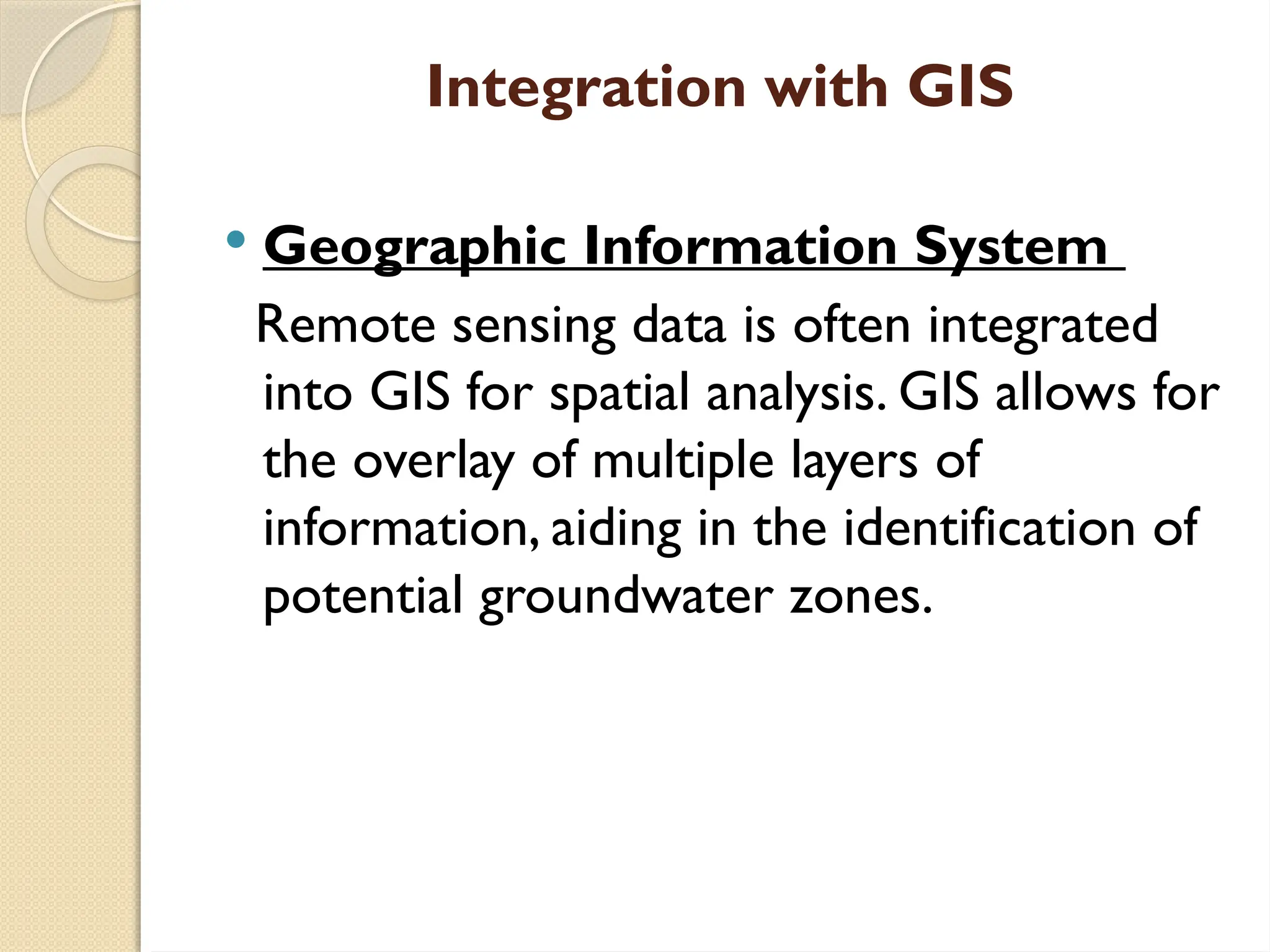 Integration with GIS

• Geographic Information System

Remote sensing data is often integrated into GIS for spatial analysis. GIS allows for the overlay of multiple layers of information, aiding in the identification of potential groundwater zones.